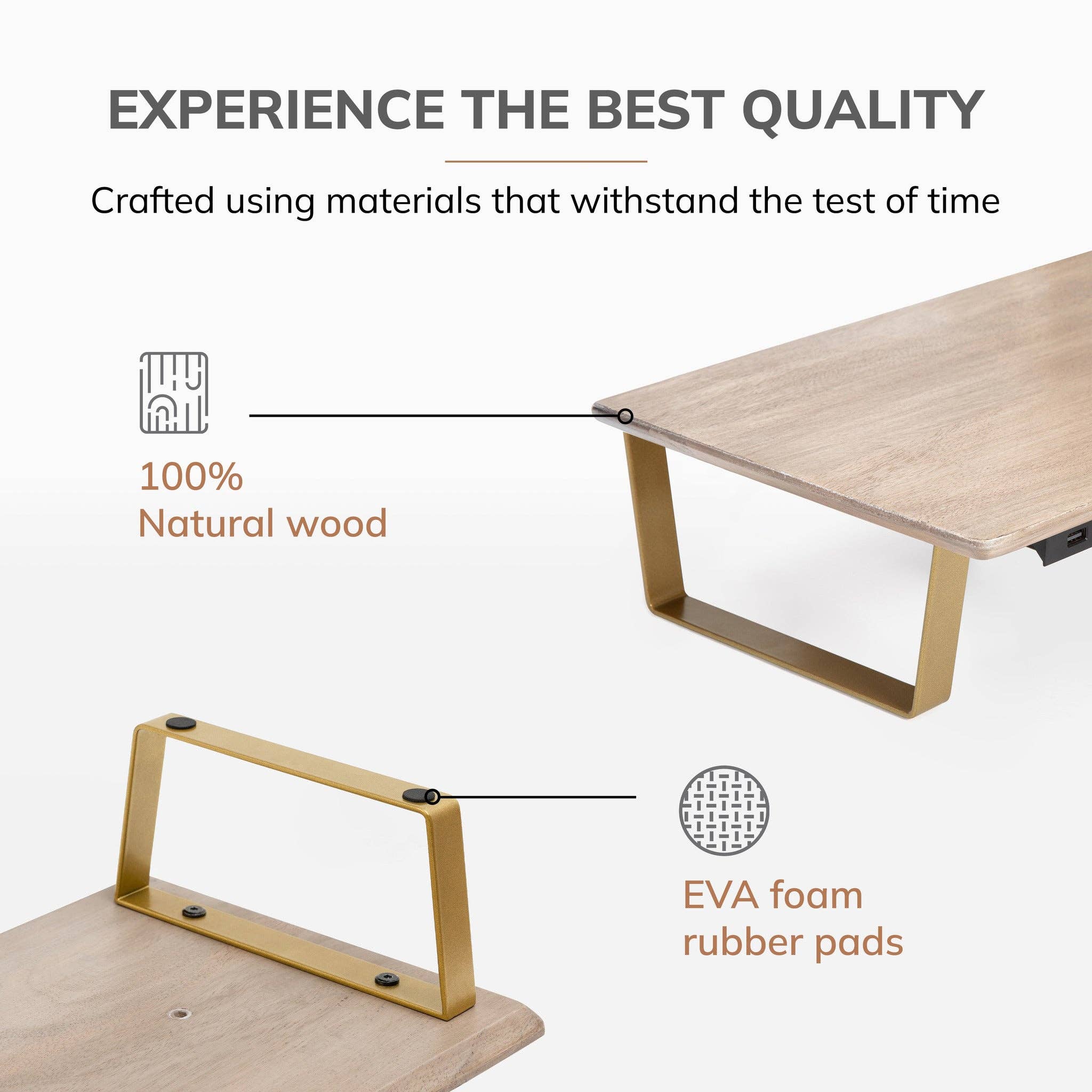 EXPERIENCE THE BEST QUALITY

Crafted using materials that withstand the test of time

100%
Natural wood

EVA foam
rubber pads